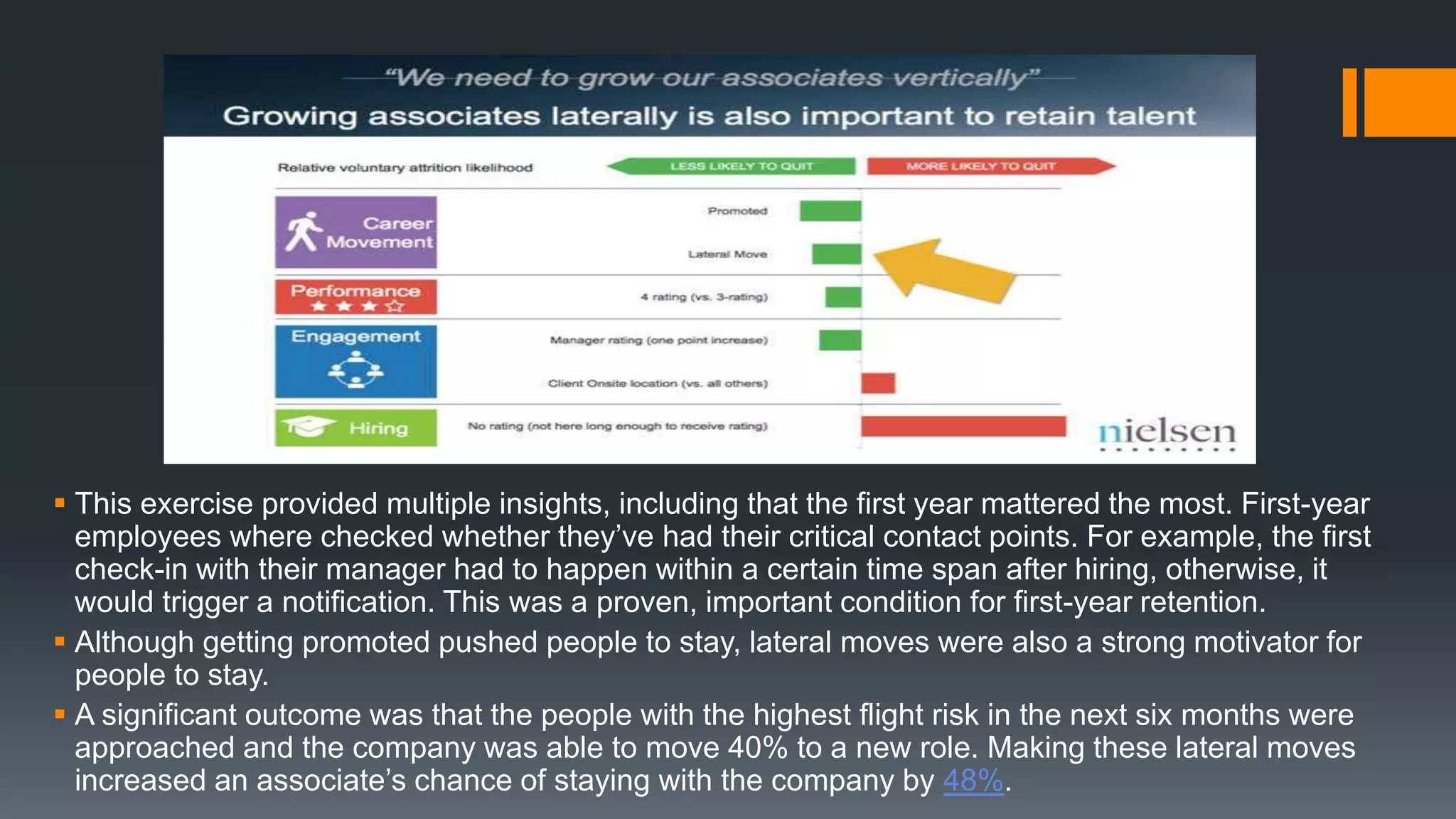 "We need to grow our associates vertically"
Growing associates laterally is also important to retain talent

Relative voluntary attrition likelihood
LESS LIKELY TO QUIT
MORE LIKELY TO QUIT

Career Movement
Promoted
Lateral Move

Performance
4 rating (vs. 3-rating)

Engagement
Manager rating (one point increase)
Client Onsite location (vs. all others)

Hiring
No rating (not here long enough to receive rating)

nielsen

▪ This exercise provided multiple insights, including that the first year mattered the most. First-year employees where checked whether they've had their critical contact points. For example, the first check-in with their manager had to happen within a certain time span after hiring, otherwise, it would trigger a notification. This was a proven, important condition for first-year retention.

▪ Although getting promoted pushed people to stay, lateral moves were also a strong motivator for people to stay.

▪ A significant outcome was that the people with the highest flight risk in the next six months were approached and the company was able to move 40% to a new role. Making these lateral moves increased an associate's chance of staying with the company by 48%.